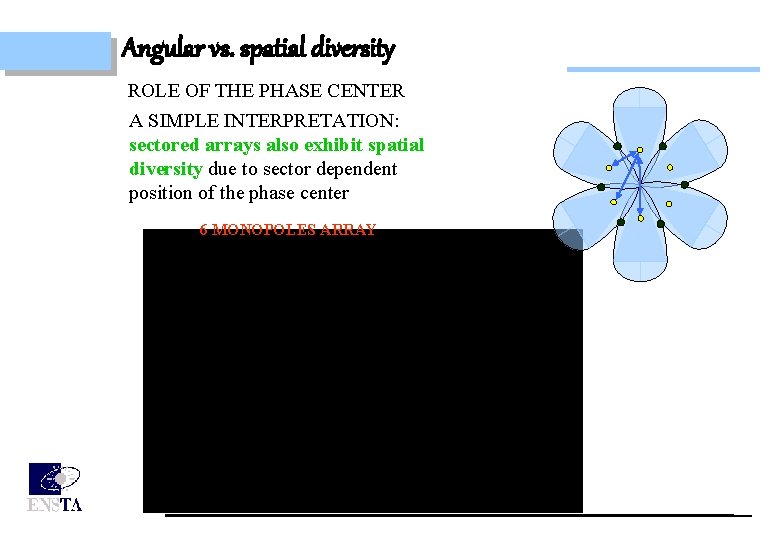 Angular vs. spatial diversity

ROLE OF THE PHASE CENTER

A SIMPLE INTERPRETATION: sectored arrays also exhibit spatial diversity due to sector dependent position of the phase center

6 MONOPOLES ARRAY

ENSTA